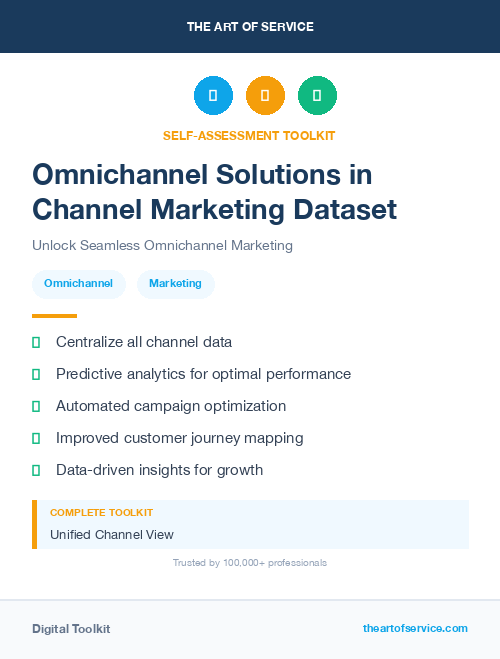 THE ART OF SERVICE

SELF-ASSESSMENT TOOLKIT

Omnichannel Solutions in Channel Marketing Dataset

Unlock Seamless Omnichannel Marketing

Omnichannel

Marketing

Centralize all channel data

Predictive analytics for optimal performance

Automated campaign optimization

Improved customer journey mapping

Data-driven insights for growth

COMPLETE TOOLKIT

Unified Channel View

Trusted by 100,000+ professionals

Digital Toolkit

theartofservice.com